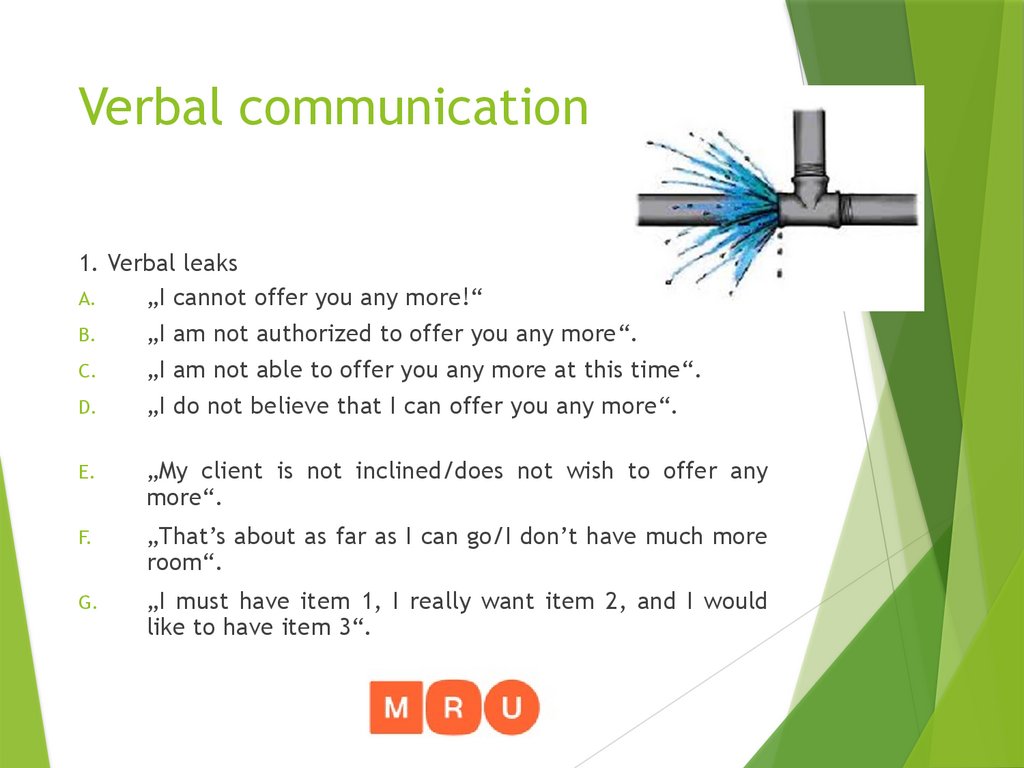 Verbal communication

1. Verbal leaks

A. „I cannot offer you any more!“

B. „I am not authorized to offer you any more“.

C. „I am not able to offer you any more at this time“.

D. „I do not believe that I can offer you any more“.

E. „My client is not inclined/does not wish to offer any more“.

F. „That’s about as far as I can go/I don’t have much more room“.

G. „I must have item 1, I really want item 2, and I would like to have item 3“.

M R U